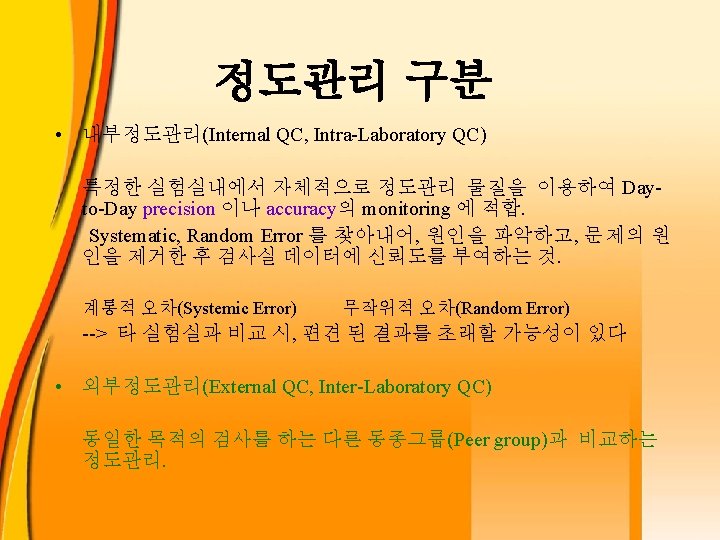 정도관리 구분

• 내부정도관리(Internal QC, Intra-Laboratory QC)

특정한 실험실내에서 자체적으로 정도관리 물질을 이용하여 Day-to-Day precision 이나 accuracy의 monitoring 에 적합.

Systematic, Random Error 를 찾아내어, 원인을 파악하고, 문제의 원인을 제거한 후 검사실 데이터에 신뢰도를 부여하는 것.

계통적 오차(Systemic Error) 무작위적 오차(Random Error)

--> 타 실험실과 비교 시, 편견 된 결과를 초래할 가능성이 있다

• 외부정도관리(External QC, Inter-Laboratory QC)

동일한 목적의 검사를 하는 다른 동종그룹(Peer group)과 비교하는 정도관리.